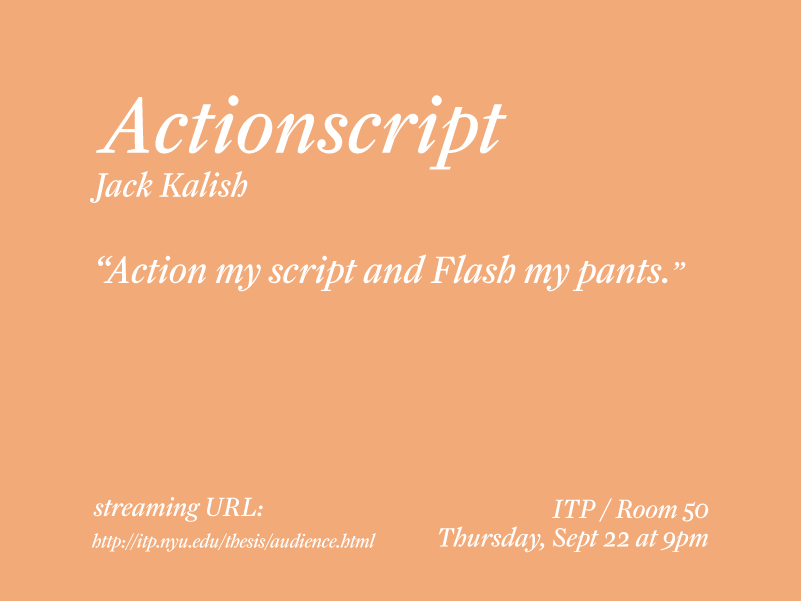 Actionscript
Jack Kalish

“Action my script and Flash my pants.”

streaming URL:
http://itp.nyu.edu/thesis/audience.html

ITP / Room 50
Thursday, Sept 22 at 9pm